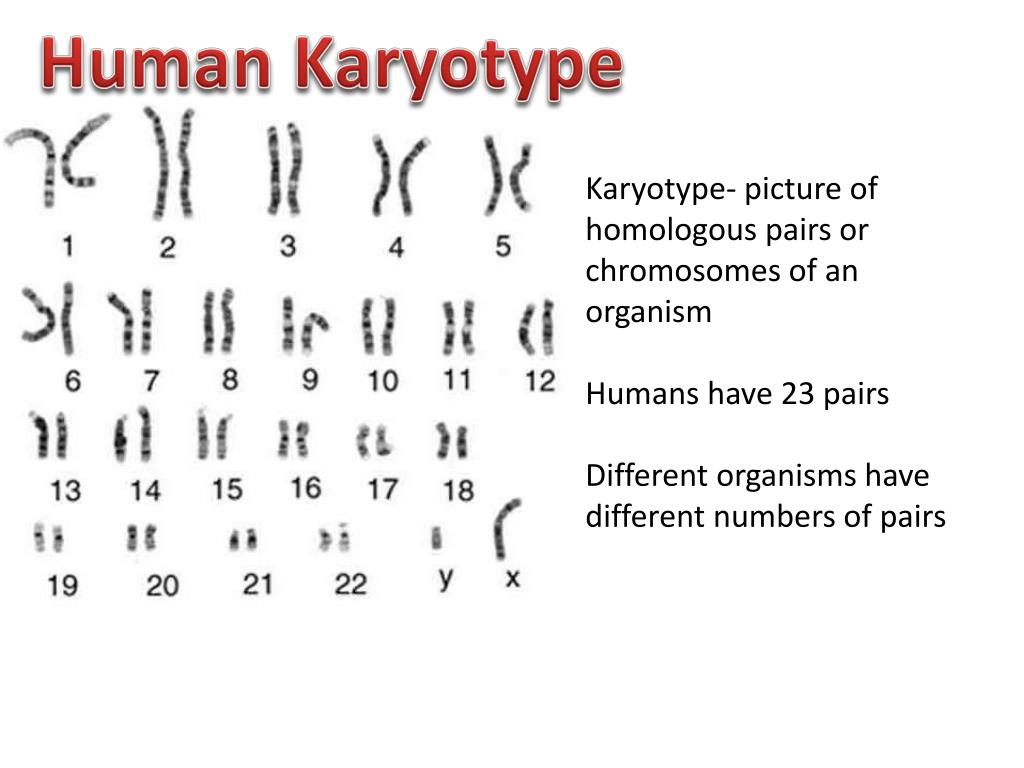 Human Karyotype

1 2 3 4 5

6 7 8 9 10 11 12

13 14 15 16 17 18

19 20 21 22 y x

Karyotype- picture of homologous pairs or chromosomes of an organism

Humans have 23 pairs

Different organisms have different numbers of pairs